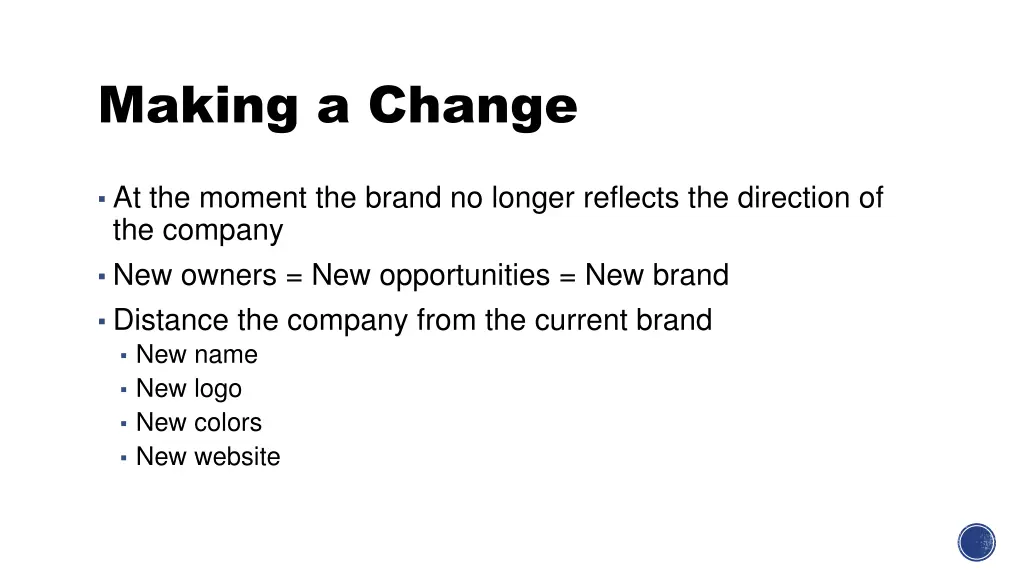 Making a Change

▪ At the moment the brand no longer reflects the direction of the company
▪ New owners = New opportunities = New brand
▪ Distance the company from the current brand
  ▪ New name
  ▪ New logo
  ▪ New colors
  ▪ New website